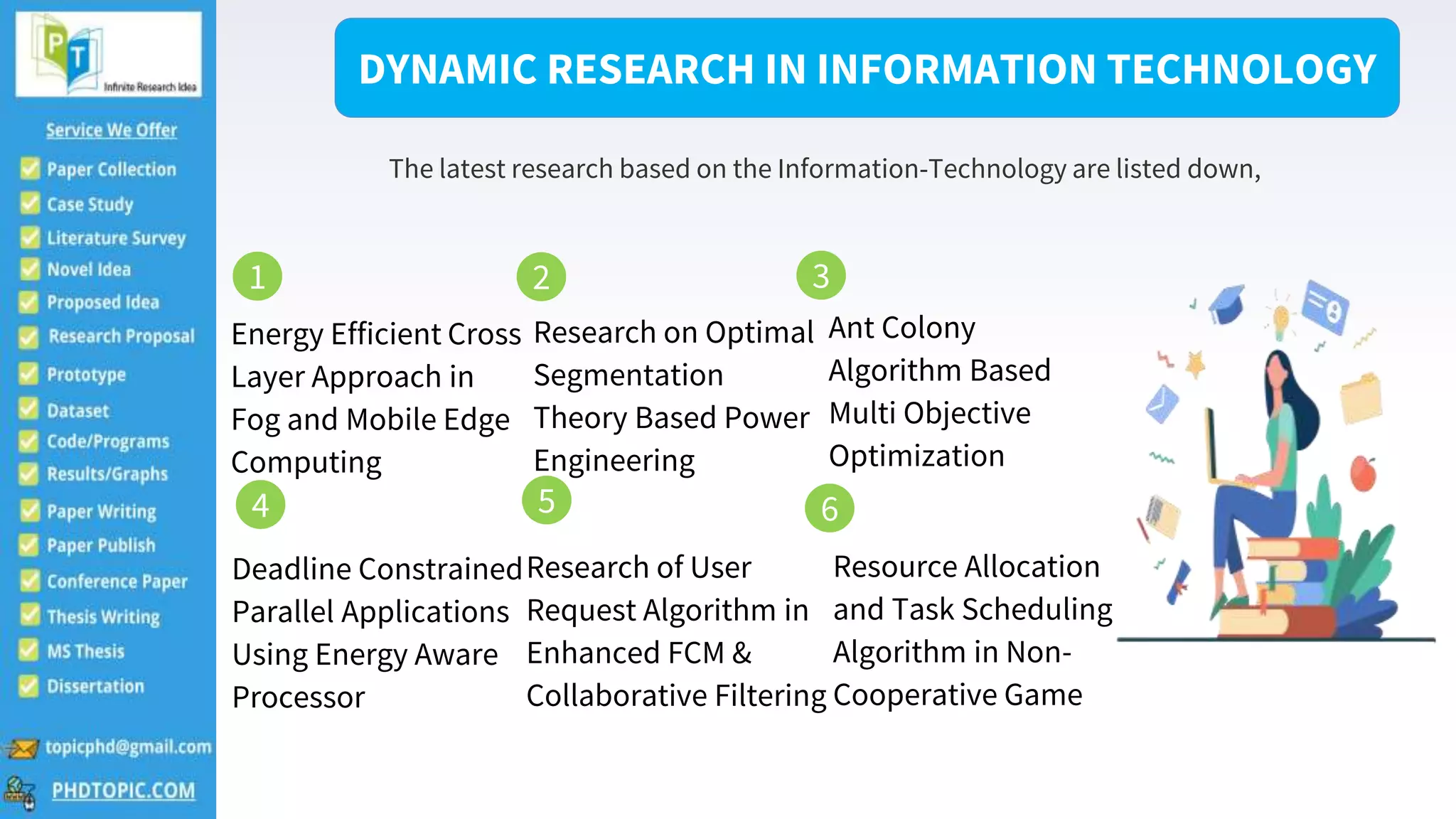 PT
Infinite Research Idea

Service We Offer

Paper Collection
Case Study
Literature Survey
Novel Idea
Proposed Idea
Research Proposal
Prototype
Dataset
Code/Programs
Results/Graphs
Paper Writing
Paper Publish
Conference Paper
Thesis Writing
MS Thesis
Dissertation

topicphd@gmail.com
PHDTOPIC.COM

DYNAMIC RESEARCH IN INFORMATION TECHNOLOGY

The latest research based on the Information-Technology are listed down,

1
Energy Efficient Cross Layer Approach in Fog and Mobile Edge Computing

2
Research on Optimal Segmentation Theory Based Power Engineering

3
Ant Colony Algorithm Based Multi Objective Optimization

4
Deadline Constrained Parallel Applications Using Energy Aware Processor

5
Research of User Request Algorithm in Enhanced FCM & Collaborative Filtering

6
Resource Allocation and Task Scheduling Algorithm in Non-Cooperative Game